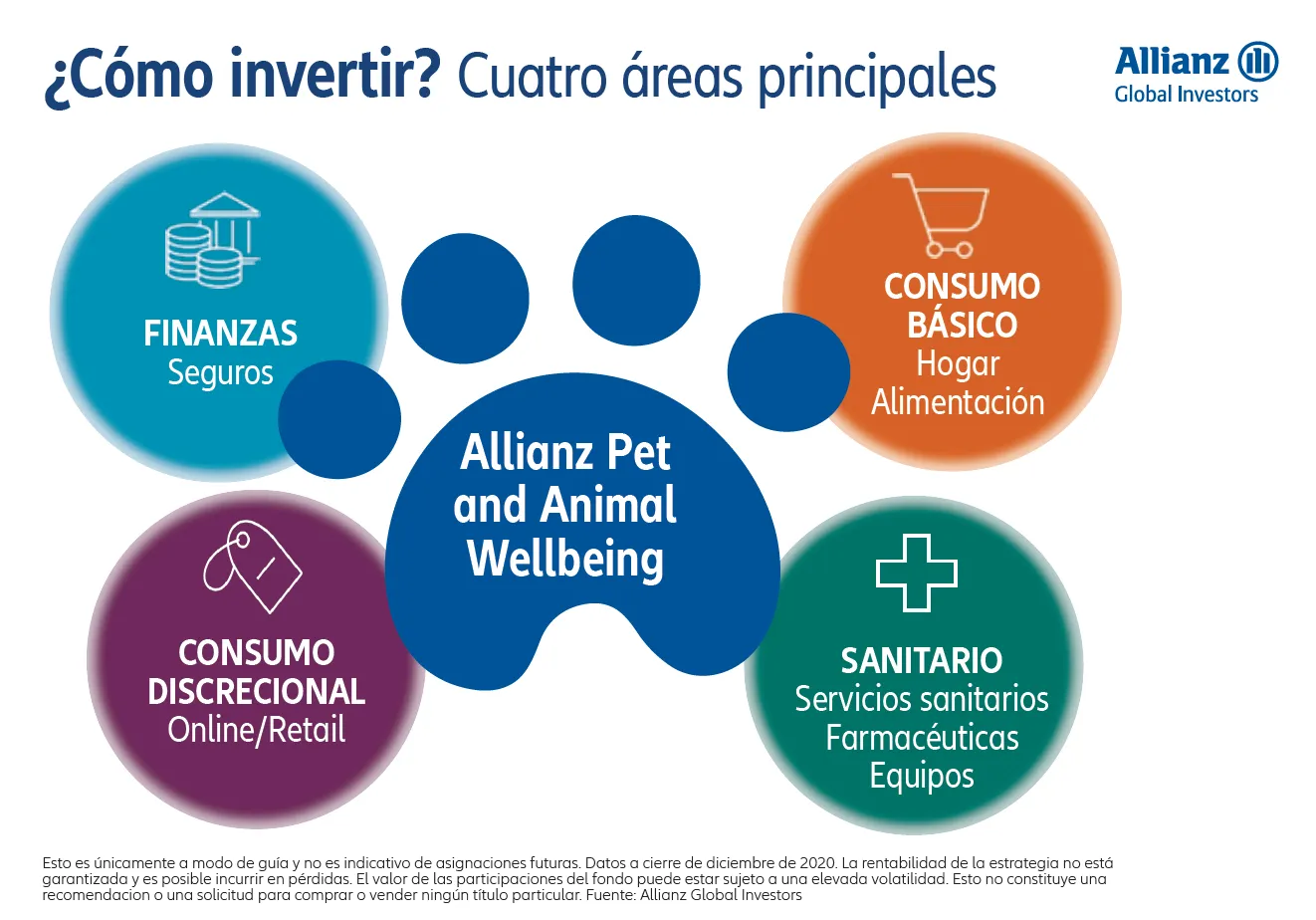 ¿Cómo invertir? Cuatro áreas principales

Allianz
Global Investors

FINANZAS
Seguros

CONSUMO BÁSICO
Hogar
Alimentación

Allianz Pet and Animal Wellbeing

CONSUMO DISCRECIONAL
Online/Retail

SANITARIO
Servicios sanitarios
Farmacéuticas
Equipos

Esto es únicamente a modo de guía y no es indicativo de asignaciones futuras. Datos a cierre de diciembre de 2020. La rentabilidad de la estrategia no está garantizada y es posible incurrir en pérdidas. El valor de las participaciones del fondo puede estar sujeto a una elevada volatilidad. Esto no constituye una recomendacion o una solicitud para comprar o vender ningún título particular. Fuente: Allianz Global Investors